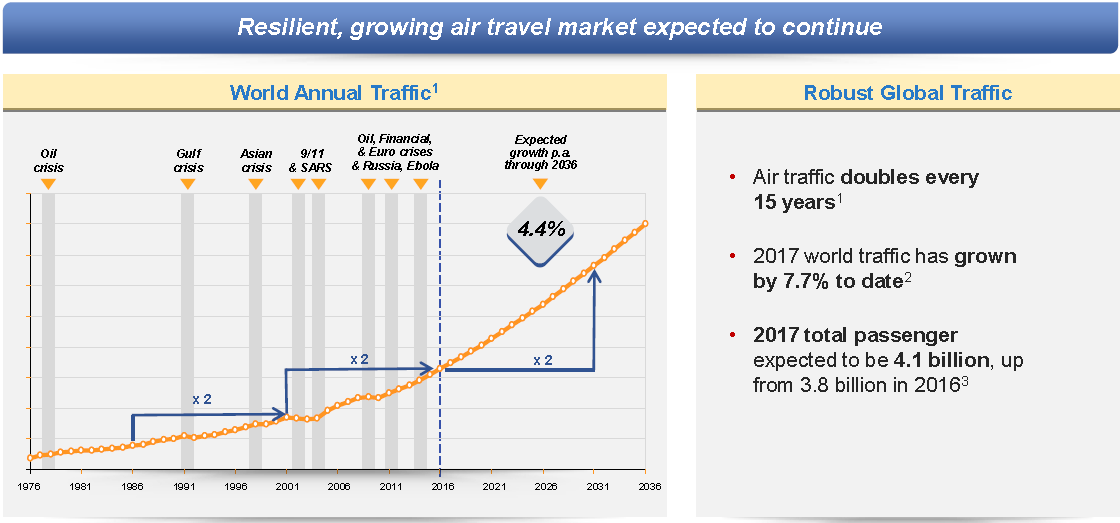 Resilient, growing air travel market expected to continue

World Annual Traffic$^1$

Oil crisis

Gulf crisis

Asian crisis

9/11 & SARS

Oil, Financial, & Euro crises & Russia, Ebola

Expected growth p.a. through 2036

4.4%

x 2

x 2

x 2

1976 1981 1986 1991 1996 2001 2006 2011 2016 2021 2026 2031 2036

Robust Global Traffic

• Air traffic doubles every 15 years$^1$

• 2017 world traffic has grown by 7.7% to date$^2$

• 2017 total passenger expected to be 4.1 billion, up from 3.8 billion in 2016$^3$